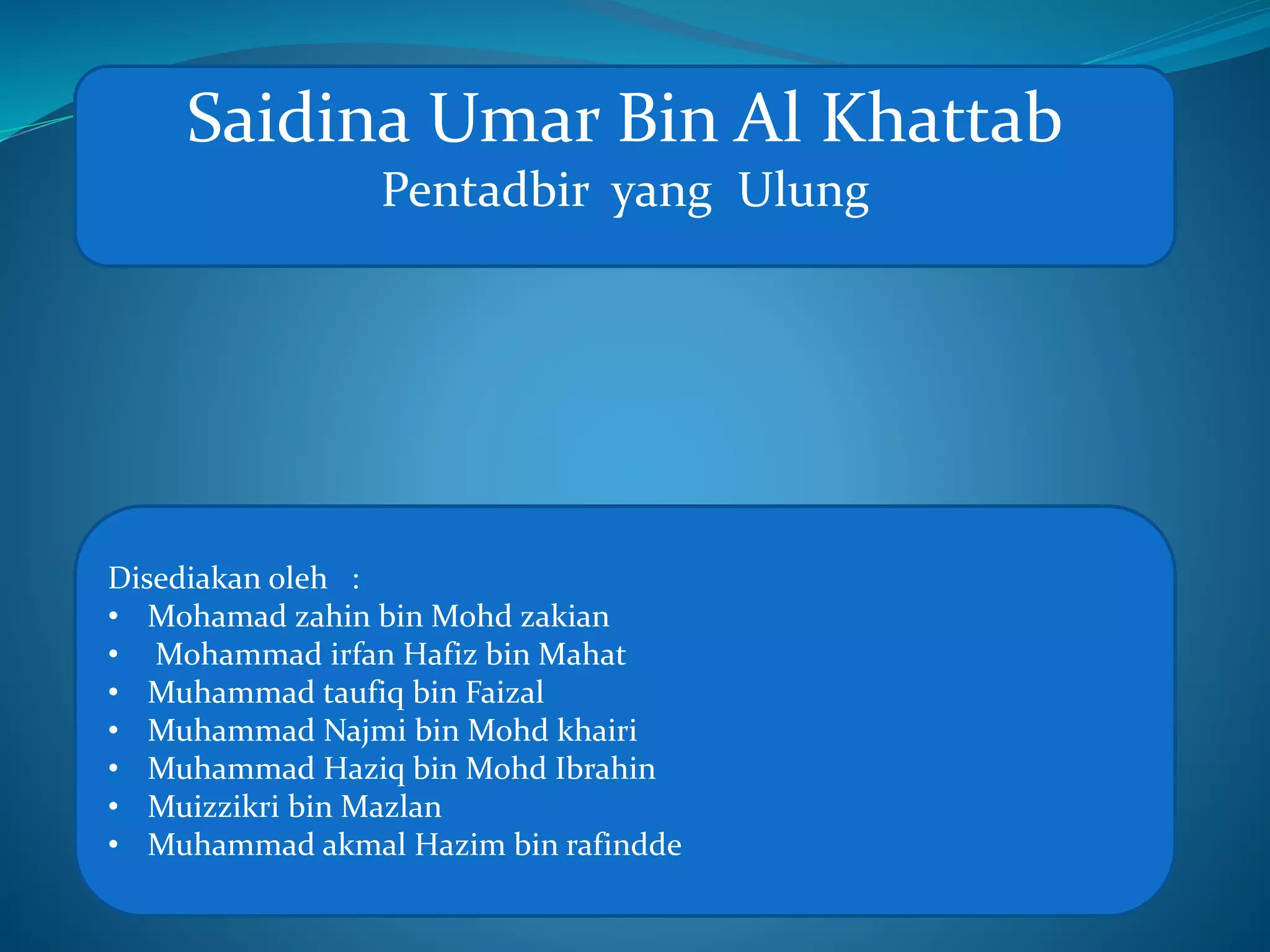 Saidina Umar Bin Al Khattab
Pentadbir yang Ulung

Disediakan oleh :
• Mohamad zahin bin Mohd zakian
• Mohammad irfan Hafiz bin Mahat
• Muhammad taufiq bin Faizal
• Muhammad Najmi bin Mohd khairi
• Muhammad Haziq bin Mohd Ibrahin
• Muizzikri bin Mazlan
• Muhammad akmal Hazim bin rafindde